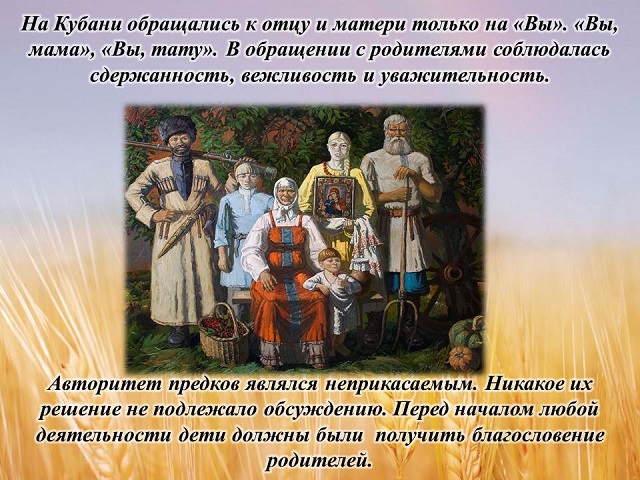 На Кубани обращались к отцу и матери только на «Вы». «Вы, мама», «Вы, тату». В обращении с родителями соблюдалась сдержанность, вежливость и уважительность.

Авторитет предков являлся неприкасаемым. Никакое их решение не подлежало обсуждению. Перед началом любой деятельности дети должны были получить благословение родителей.